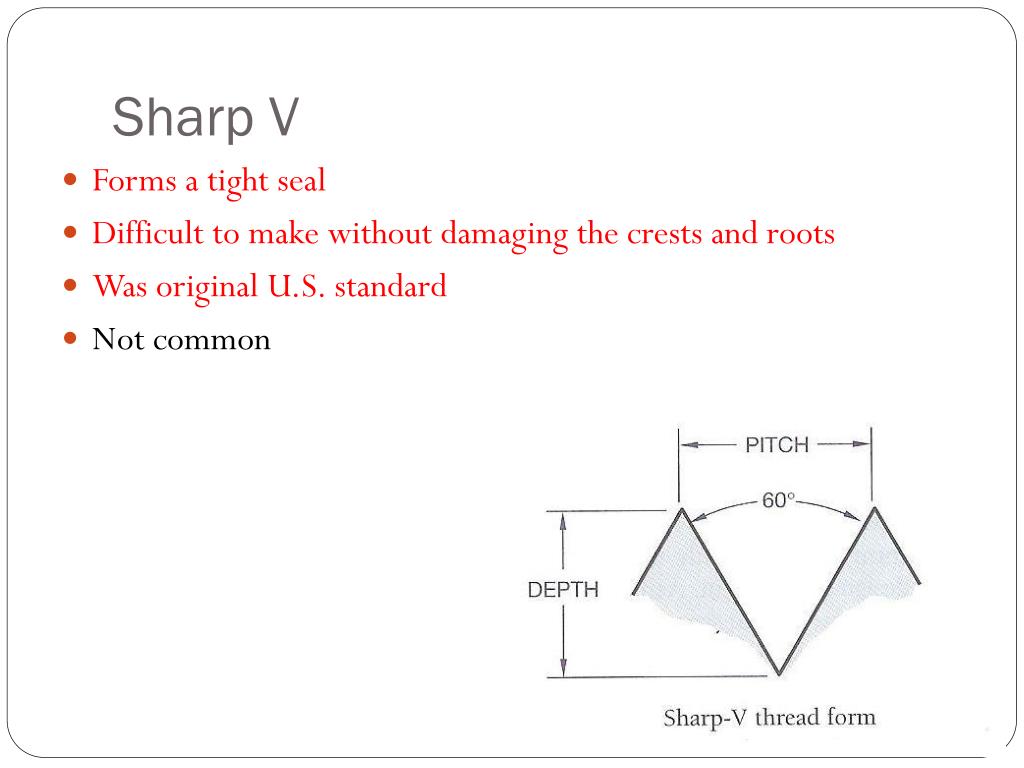 Sharp V

- Forms a tight seal
- Difficult to make without damaging the crests and roots
- Was original U.S. standard
- Not common

PITCH

60°

DEPTH

Sharp-V thread form